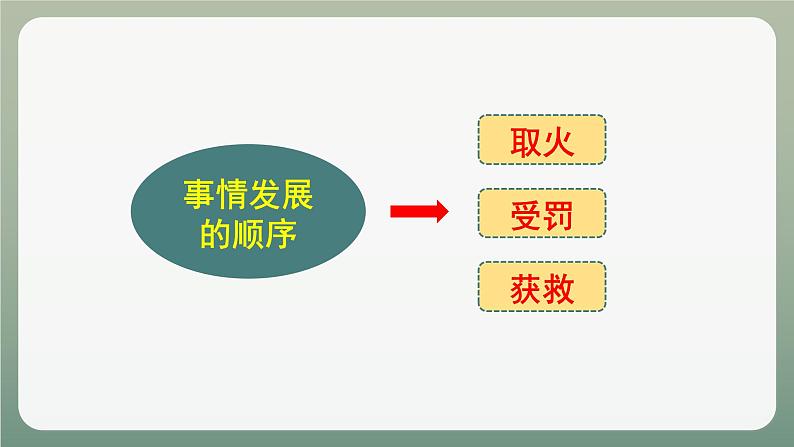 事情发展的顺序

取火

受罚

获救